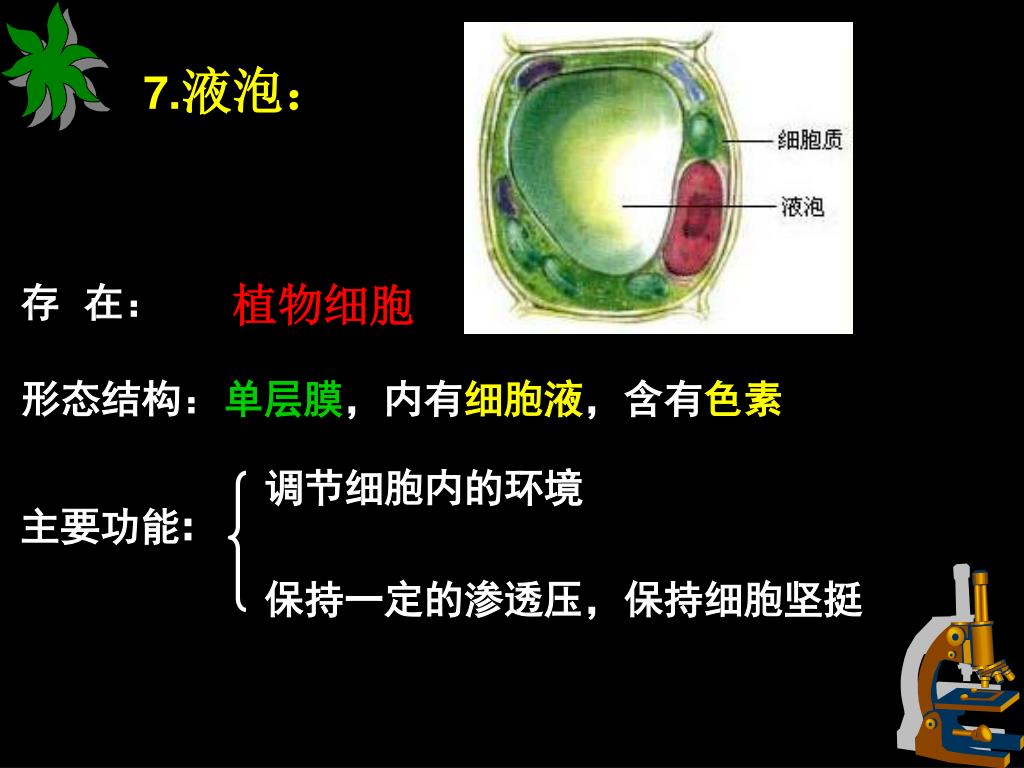 7.液泡：

细胞质

液泡

存 在： 植物细胞

形态结构：单层膜，内有细胞液，含有色素

主要功能：
调节细胞内的环境
保持一定的渗透压，保持细胞坚挺